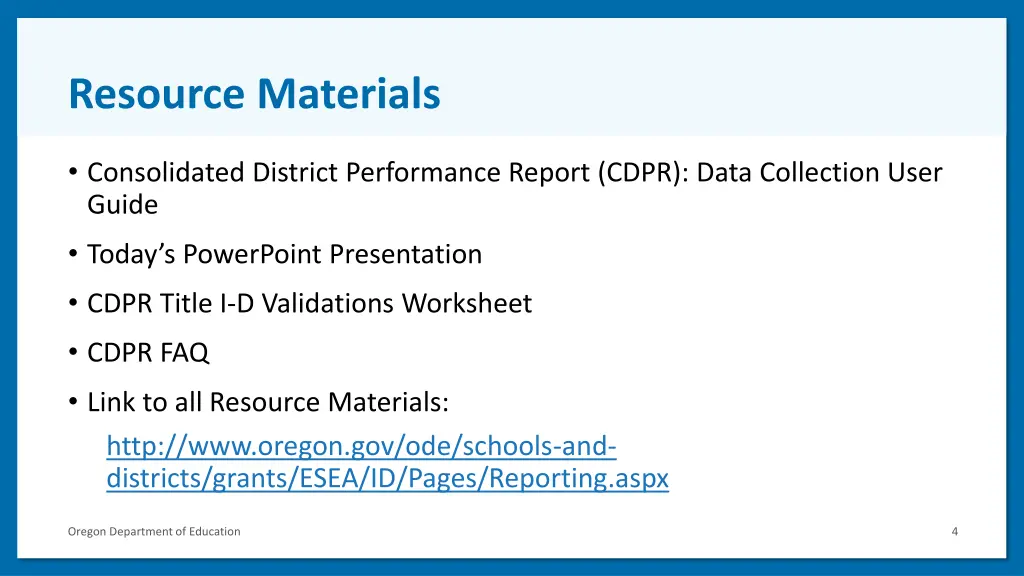 Resource Materials

• Consolidated District Performance Report (CDPR): Data Collection User Guide

• Today's PowerPoint Presentation

• CDPR Title I-D Validations Worksheet

• CDPR FAQ

• Link to all Resource Materials:
http://www.oregon.gov/ode/schools-and-districts/grants/ESEA/ID/Pages/Reporting.aspx

Oregon Department of Education

4